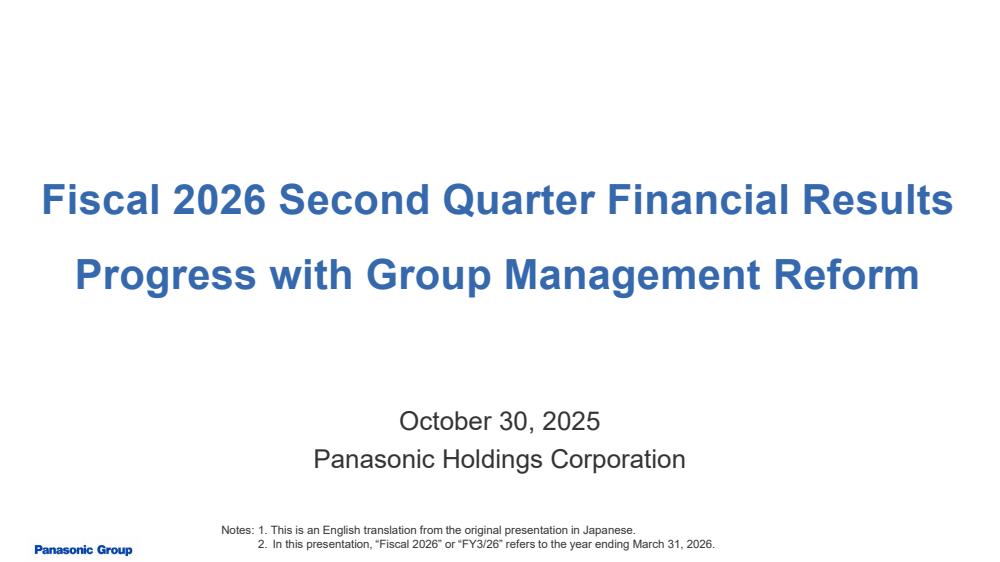 Fiscal 2026 Second Quarter Financial Results
Progress with Group Management Reform

October 30, 2025
Panasonic Holdings Corporation

Notes: 1. This is an English translation from the original presentation in Japanese.
2. In this presentation, “Fiscal 2026” or “FY3/26” refers to the year ending March 31, 2026.

Panasonic Group